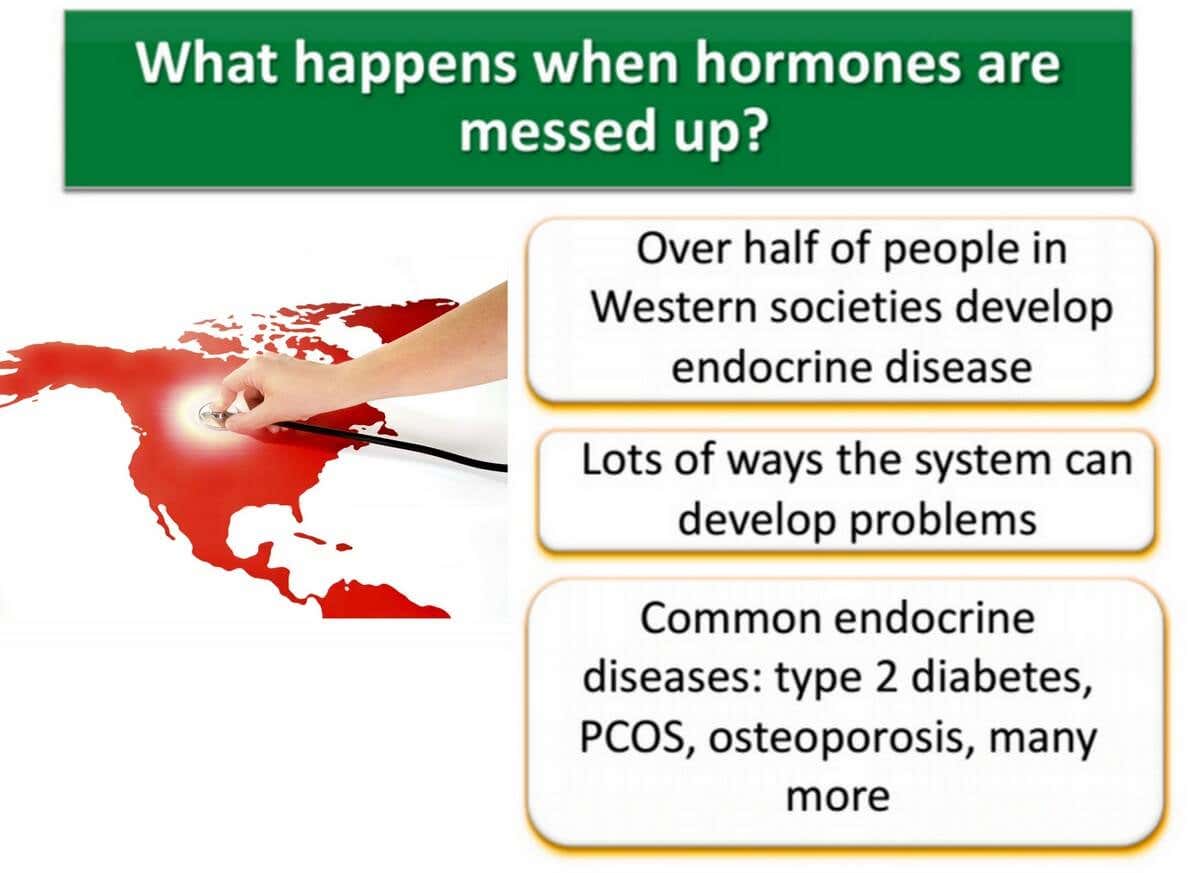 What happens when hormones are messed up?

Over half of people in Western societies develop endocrine disease

Lots of ways the system can develop problems

Common endocrine diseases: type 2 diabetes, PCOS, osteoporosis, many more